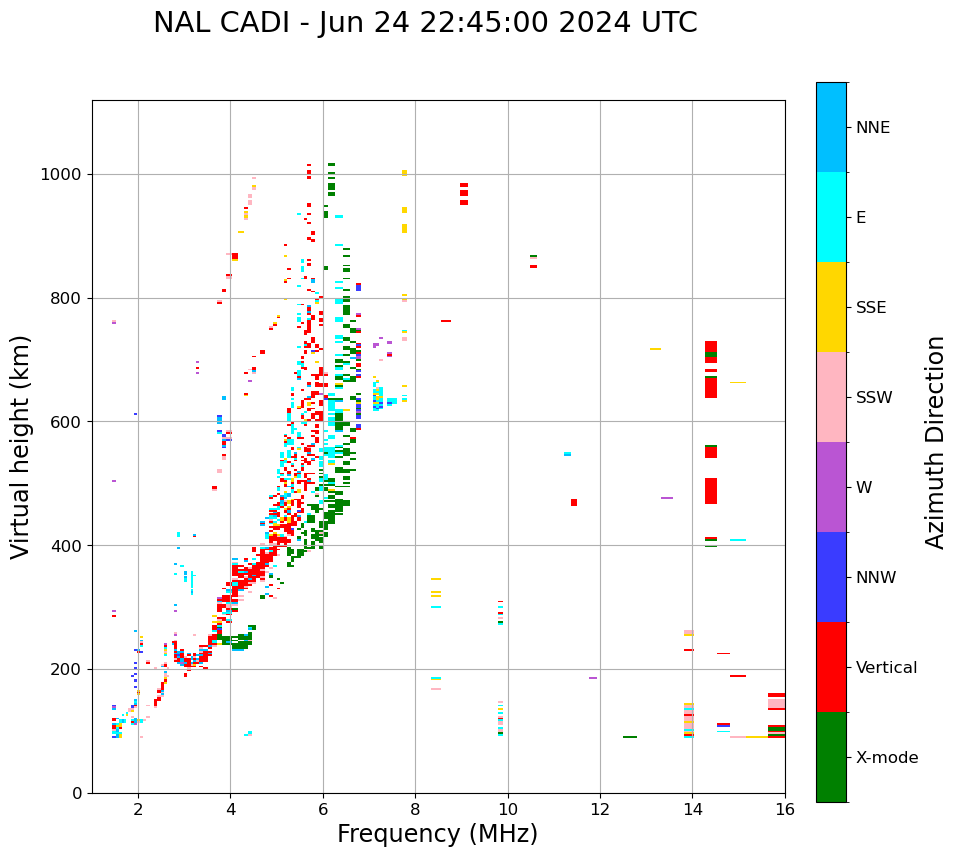 NAL CADI - Jun 24 22:45:00 2024 UTC

Virtual height (km)

1000
800
600
400
200
0

2 4 6 8 10 12 14 16

Frequency (MHz)

NNE
E
SSE
SSW
W
NNW
Vertical
X-mode

Azimuth Direction